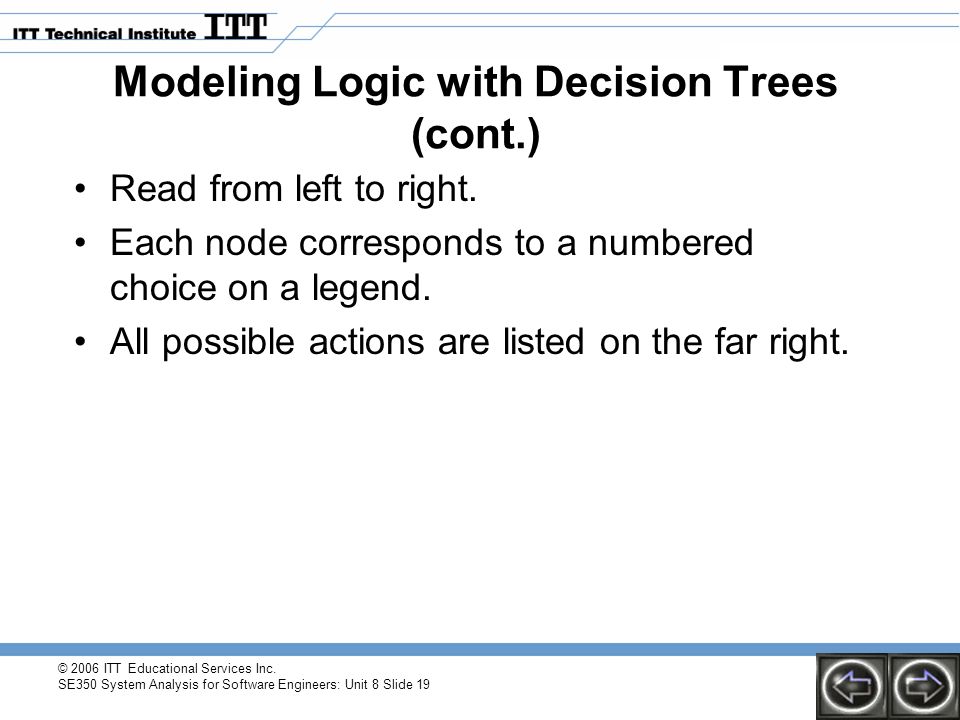 ITT Technical Institute ITT

Modeling Logic with Decision Trees (cont.)

• Read from left to right.
• Each node corresponds to a numbered choice on a legend.
• All possible actions are listed on the far right.

© 2006 ITT Educational Services Inc.
SE350 System Analysis for Software Engineers: Unit 8 Slide 19